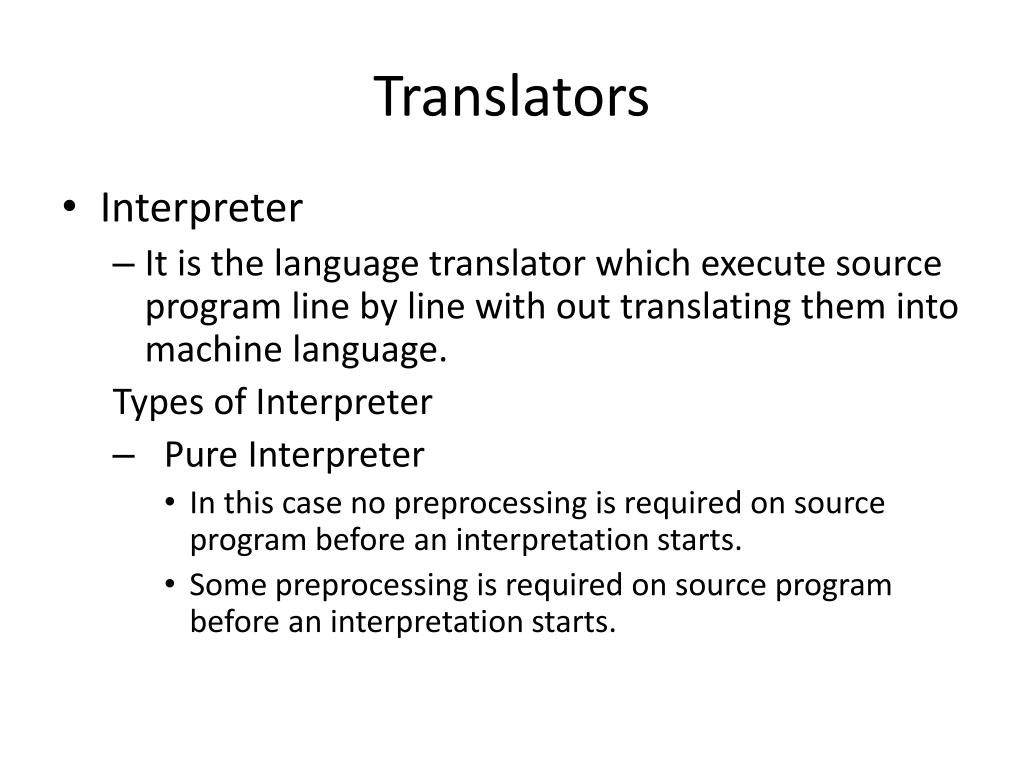 Translators

• Interpreter
– It is the language translator which execute source program line by line with out translating them into machine language.
Types of Interpreter
– Pure Interpreter
• In this case no preprocessing is required on source program before an interpretation starts.
• Some preprocessing is required on source program before an interpretation starts.